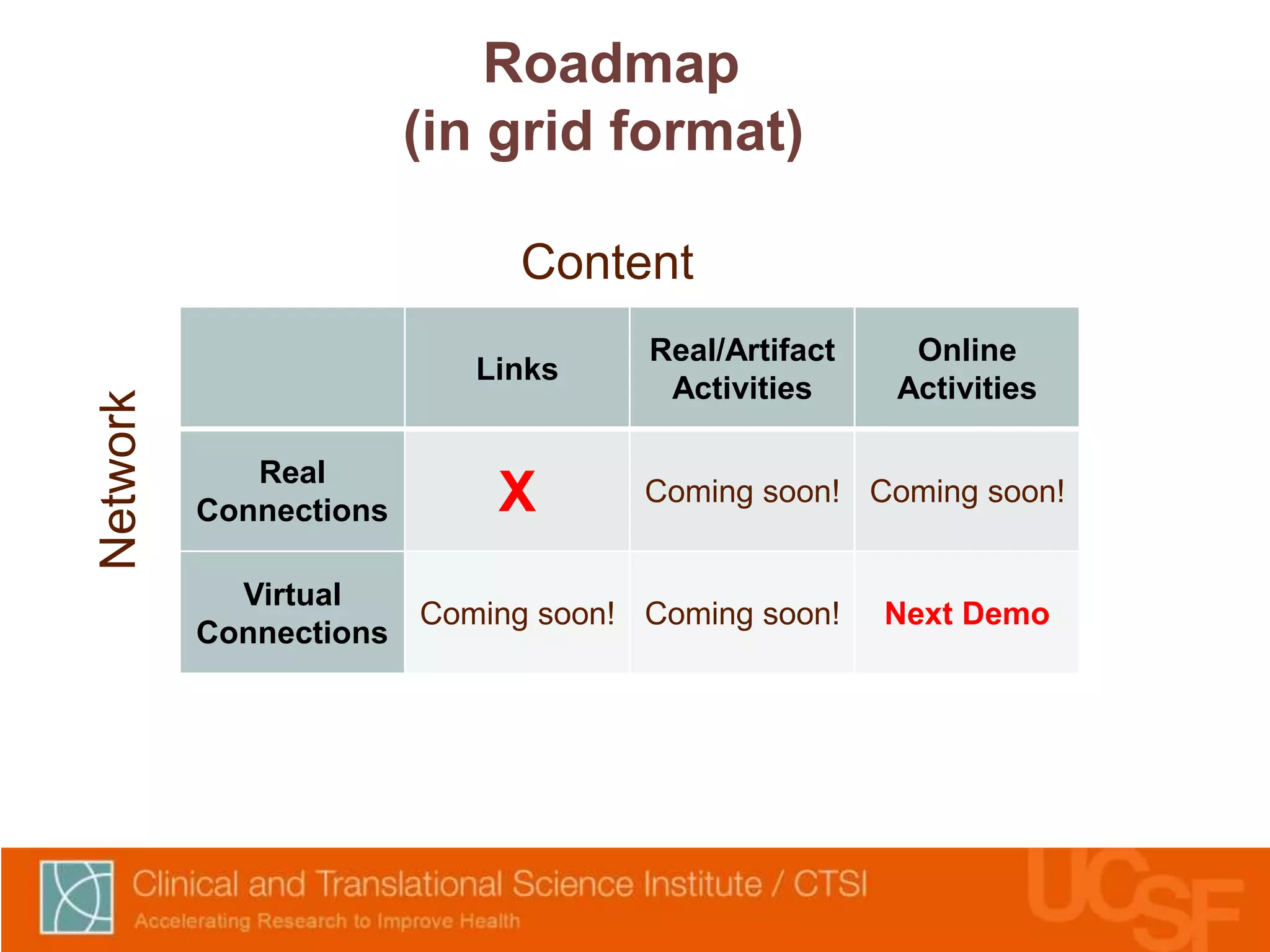 Roadmap
(in grid format)

Content

Network

| | Links | Real/Artifact Activities | Online Activities |
|---|---|---|---|
| Real Connections | X | Coming soon! | Coming soon! |
| Virtual Connections | Coming soon! | Coming soon! | Next Demo |

Clinical and Translational Science Institute / CTSI
Accelerating Research to Improve Health

UCSF